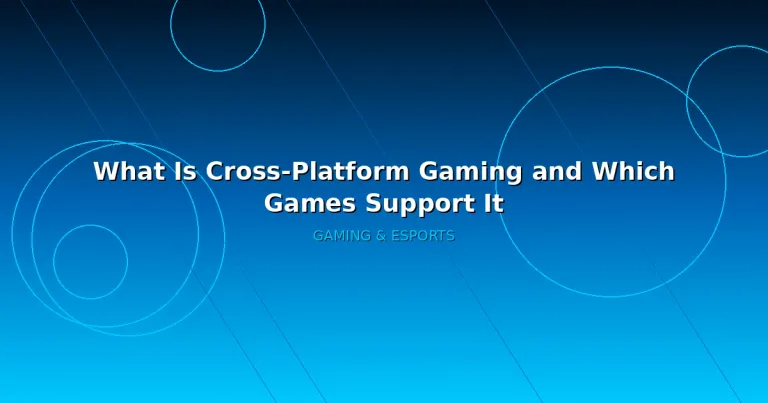 What Is Cross-Platform Gaming and Which Games Support It

GAMING & ESPORTS